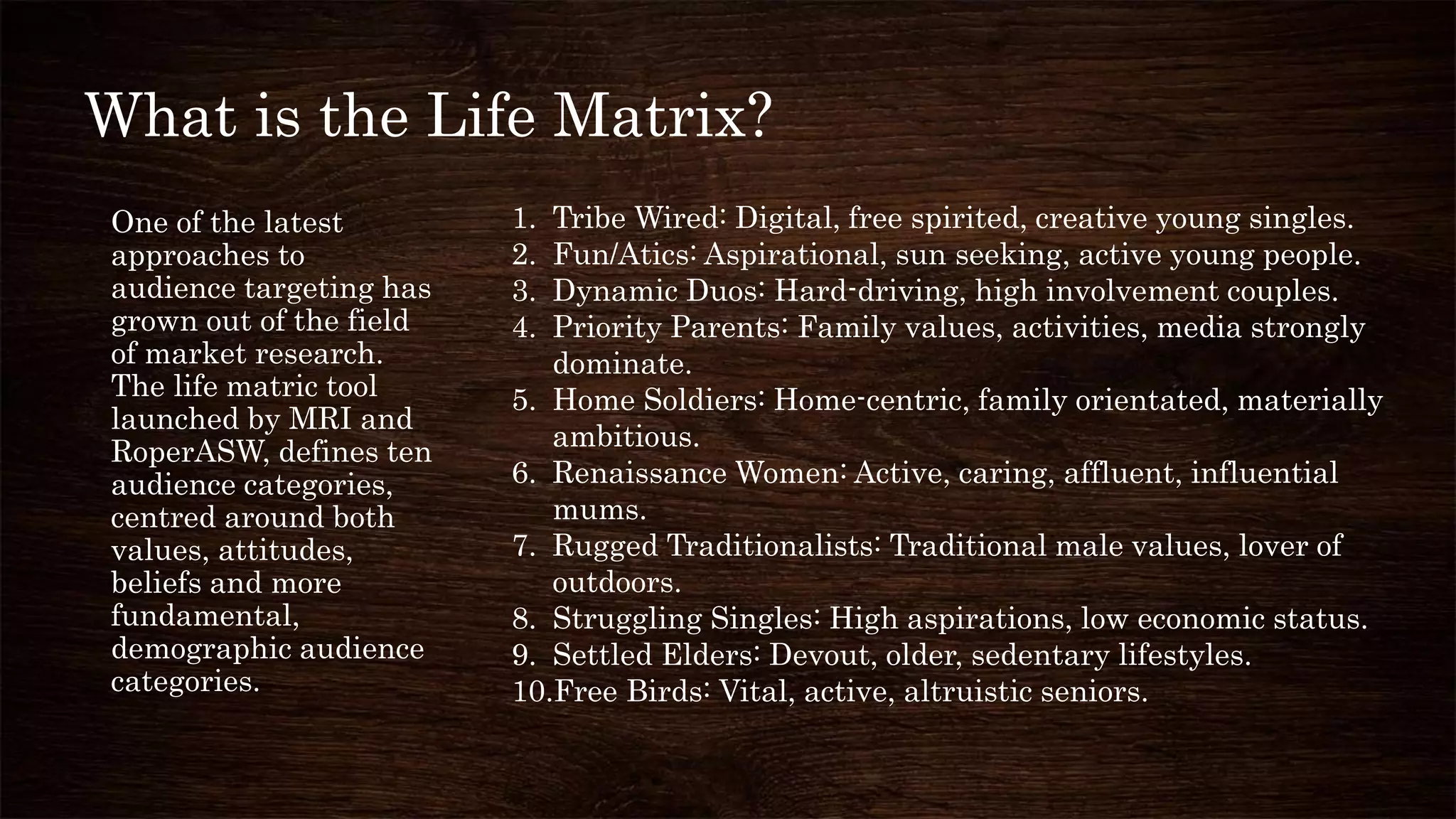 What is the Life Matrix?

One of the latest approaches to audience targeting has grown out of the field of market research. The life matric tool launched by MRI and RoperASW, defines ten audience categories, centred around both values, attitudes, beliefs and more fundamental, demographic audience categories.

1. Tribe Wired: Digital, free spirited, creative young singles.
2. Fun/Atics: Aspirational, sun seeking, active young people.
3. Dynamic Duos: Hard-driving, high involvement couples.
4. Priority Parents: Family values, activities, media strongly dominate.
5. Home Soldiers: Home-centric, family orientated, materially ambitious.
6. Renaissance Women: Active, caring, affluent, influential mums.
7. Rugged Traditionalists: Traditional male values, lover of outdoors.
8. Struggling Singles: High aspirations, low economic status.
9. Settled Elders: Devout, older, sedentary lifestyles.
10. Free Birds: Vital, active, altruistic seniors.